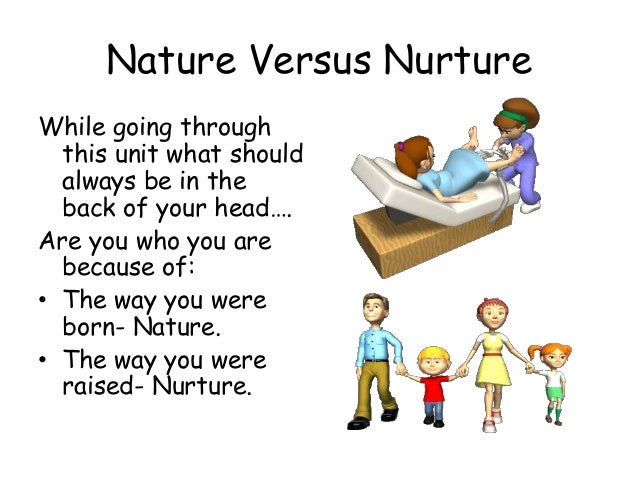 Nature Versus Nurture

While going through this unit what should always be in the back of your head….

Are you who you are because of:

• The way you were born- Nature.

• The way you were raised- Nurture.